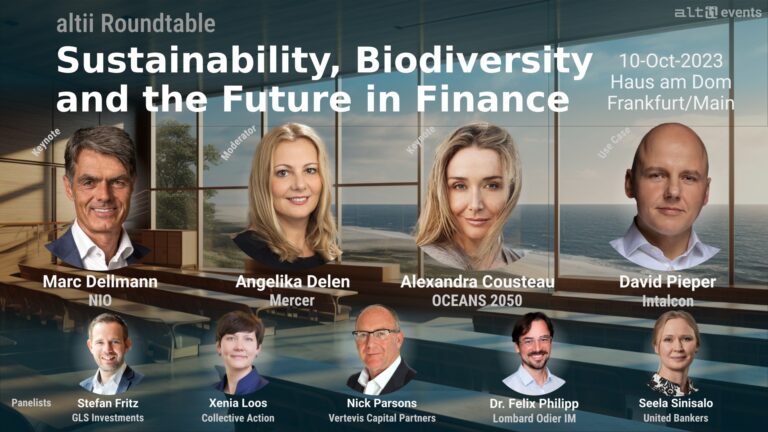 altii Roundtable

altii events

Sustainability, Biodiversity and the Future in Finance

10-Oct-2023
Haus am Dom
Frankfurt/Main

Keynote
Marc Dellmann
NIO

Moderator
Angelika Delen
Mercer

Keynote
Alexandra Cousteau
OCEANS 2050

Use Case
David Pieper
Intalcon

Panelists

Stefan Fritz
GLS Investments

Xenia Loos
Collective Action

Nick Parsons
Vertevis Capital Partners

Dr. Felix Philipp
Lombard Odier IM

Seela Sinisalo
United Bankers